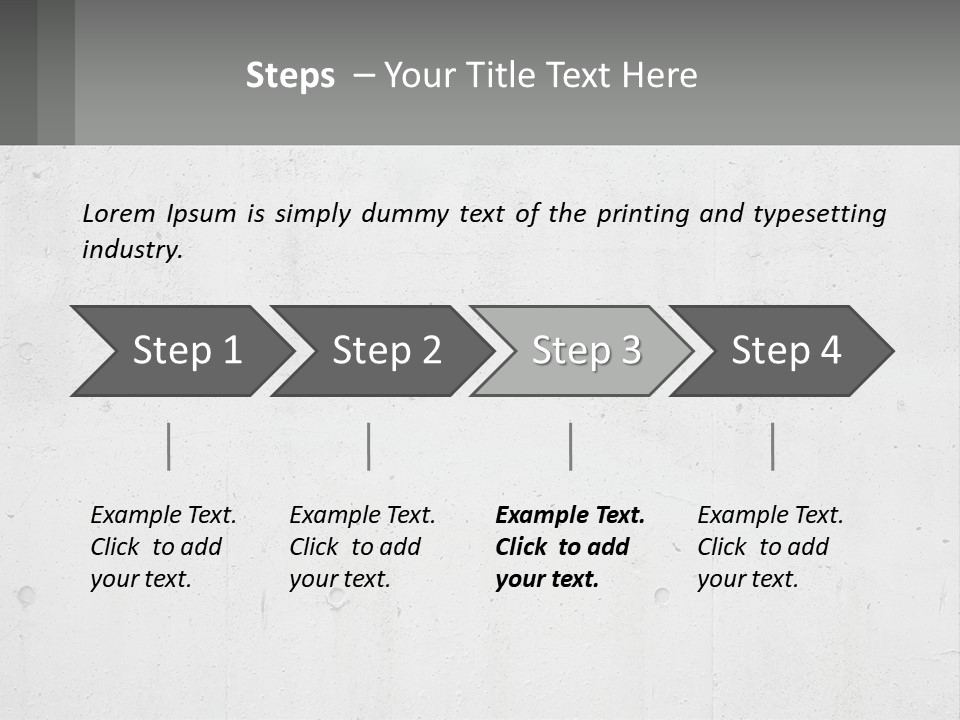 Steps – Your Title Text Here

Lorem Ipsum is simply dummy text of the printing and typesetting industry.

Step 1

Step 2

Step 3

Step 4

Example Text. Click to add your text.

Example Text. Click to add your text.

Example Text. Click to add your text.

Example Text. Click to add your text.